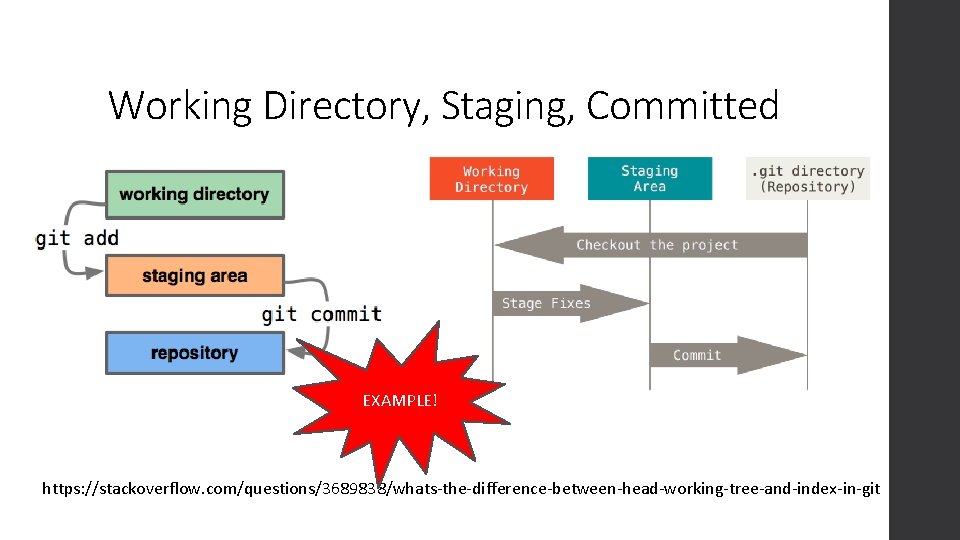 Working Directory, Staging, Committed

working directory

git add

staging area

git commit

repository

Working Directory

Staging Area

.git directory (Repository)

Checkout the project

Stage Fixes

Commit

EXAMPLE!

https://stackoverflow.com/questions/3689838/whats-the-difference-between-head-working-tree-and-index-in-git